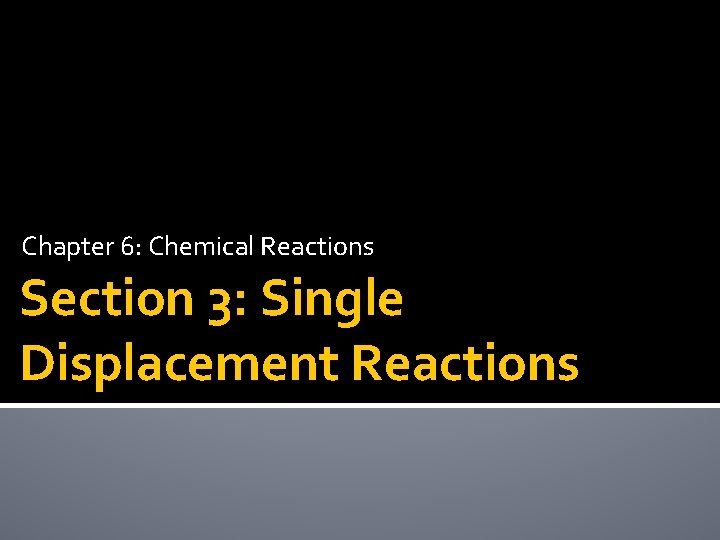 Chapter 6: Chemical Reactions

Section 3: Single Displacement Reactions